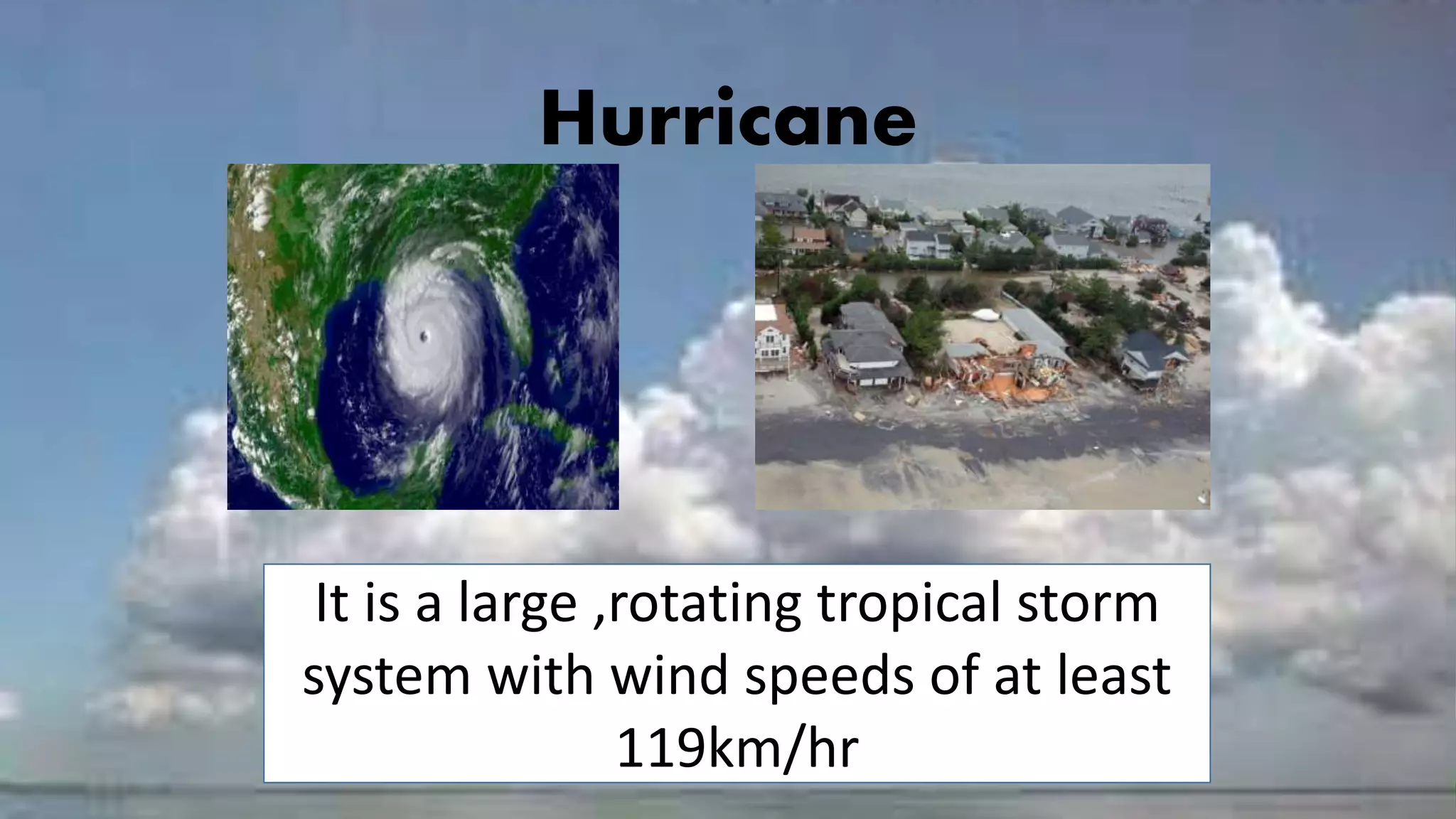 Hurricane

It is a large ,rotating tropical storm system with wind speeds of at least 119km/hr